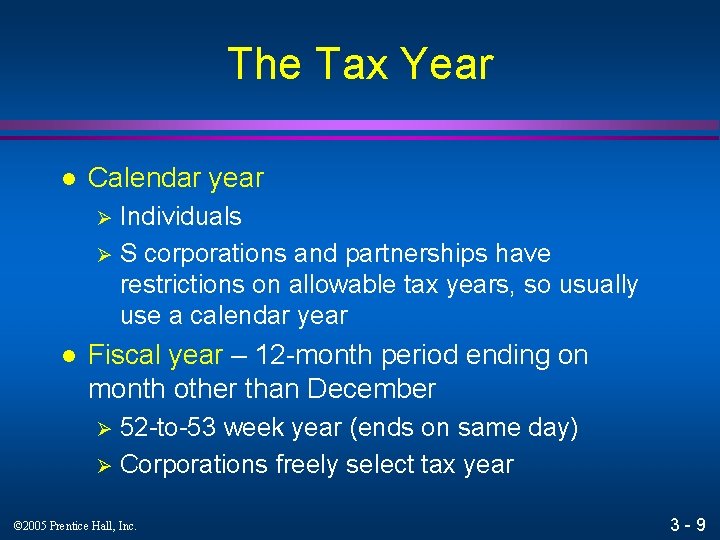 The Tax Year

● Calendar year
➢ Individuals
➢ S corporations and partnerships have restrictions on allowable tax years, so usually use a calendar year
● Fiscal year – 12-month period ending on month other than December
➢ 52-to-53 week year (ends on same day)
➢ Corporations freely select tax year

©2005 Prentice Hall, Inc.

3 - 9